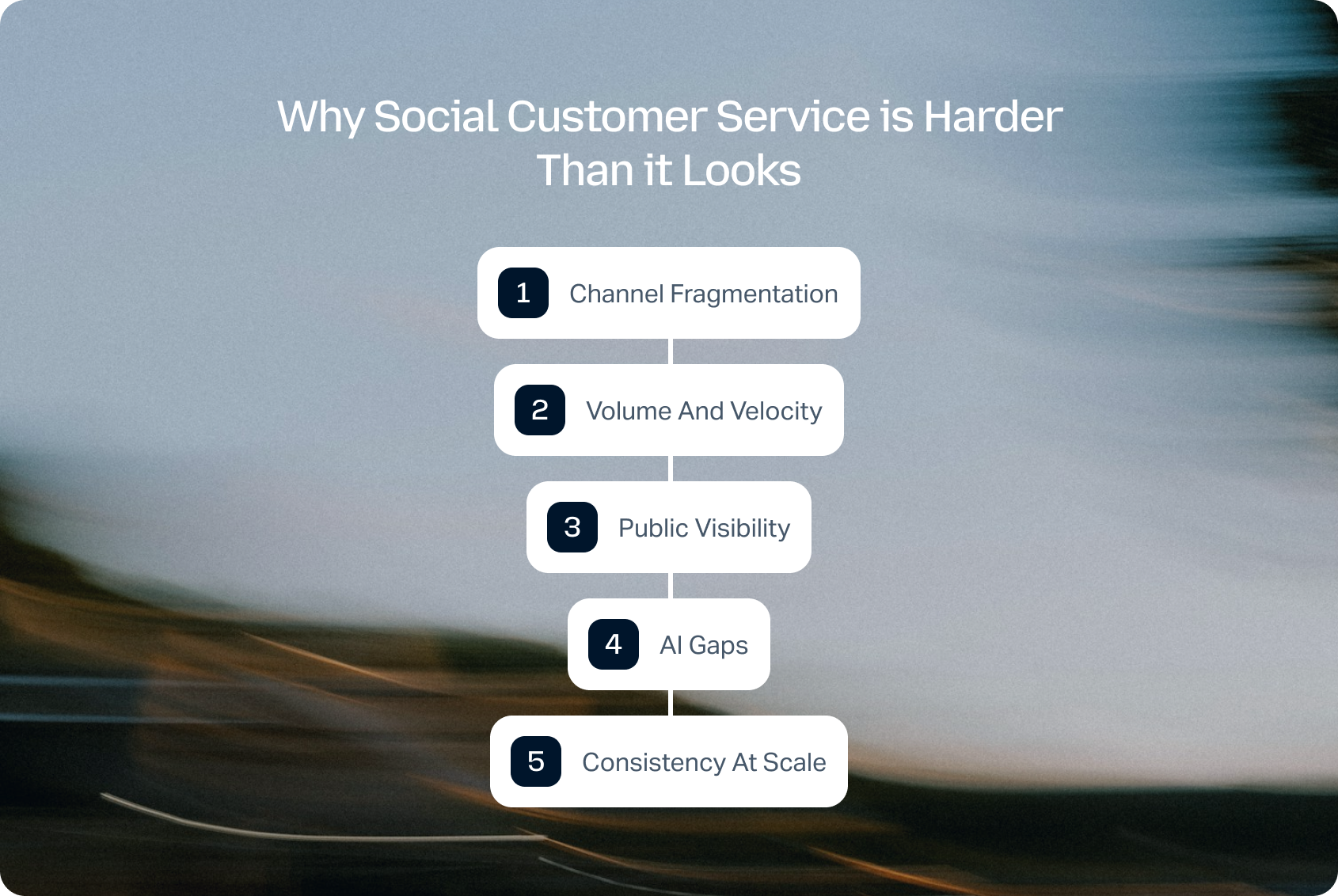 Why Social Customer Service is Harder Than it Looks

1 Channel Fragmentation

2 Volume And Velocity

3 Public Visibility

4 AI Gaps

5 Consistency At Scale